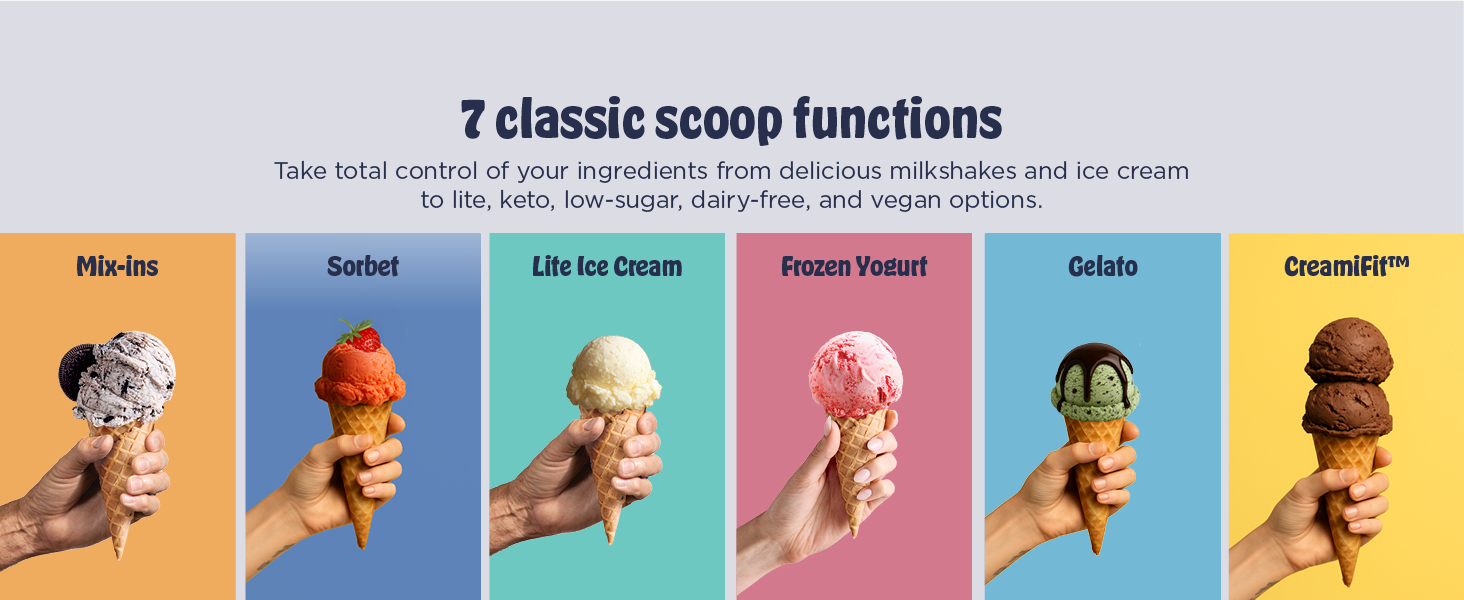 7 classic scoop functions

Take total control of your ingredients from delicious milkshakes and ice cream to lite, keto, low-sugar, dairy-free, and vegan options.

Mix-ins

Sorbet

Lite Ice Cream

Frozen Yogurt

Gelato

CreamiFit™